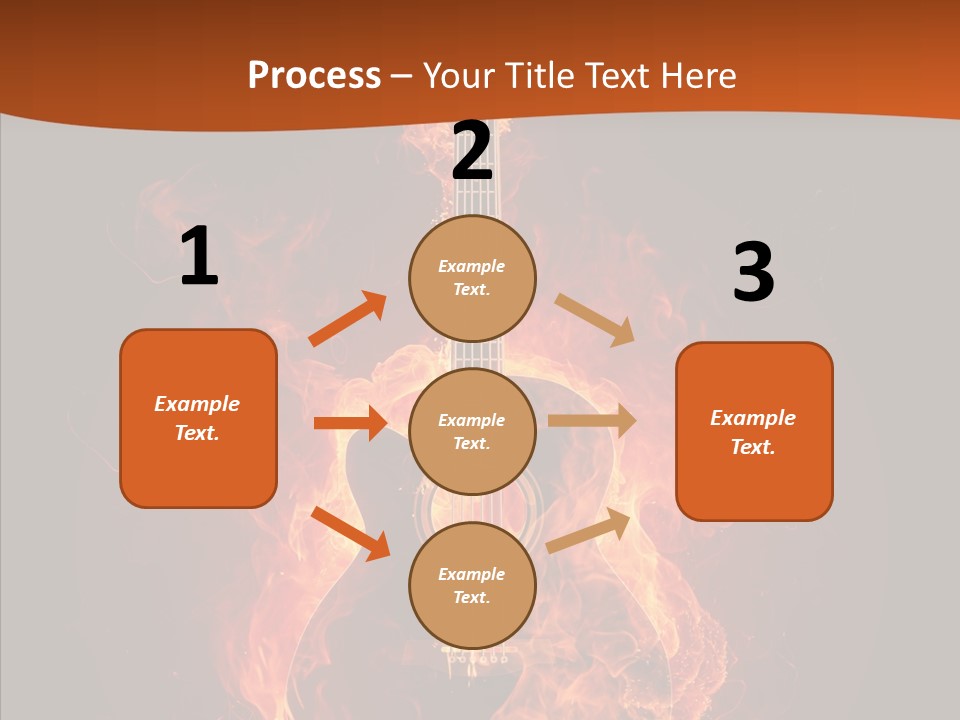 Process – Your Title Text Here

1

Example Text.

2

Example Text.

Example Text.

Example Text.

3

Example Text.